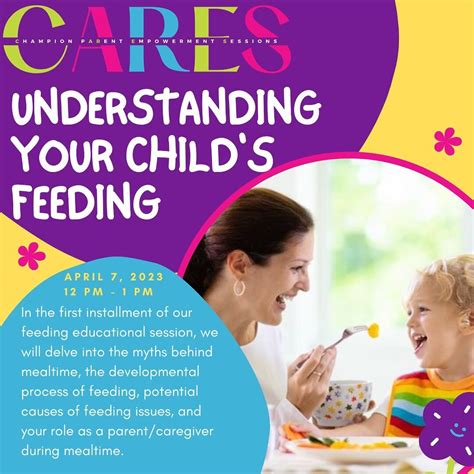 CARES
CHAMPION PARENT EMPOWERMENT SESSIONS

UNDERSTANDING YOUR CHILD'S FEEDING

APRIL 7, 2023
12 PM - 1 PM

In the first installment of our feeding educational session, we will delve into the myths behind mealtime, the developmental process of feeding, potential causes of feeding issues, and your role as a parent/caregiver during mealtime.